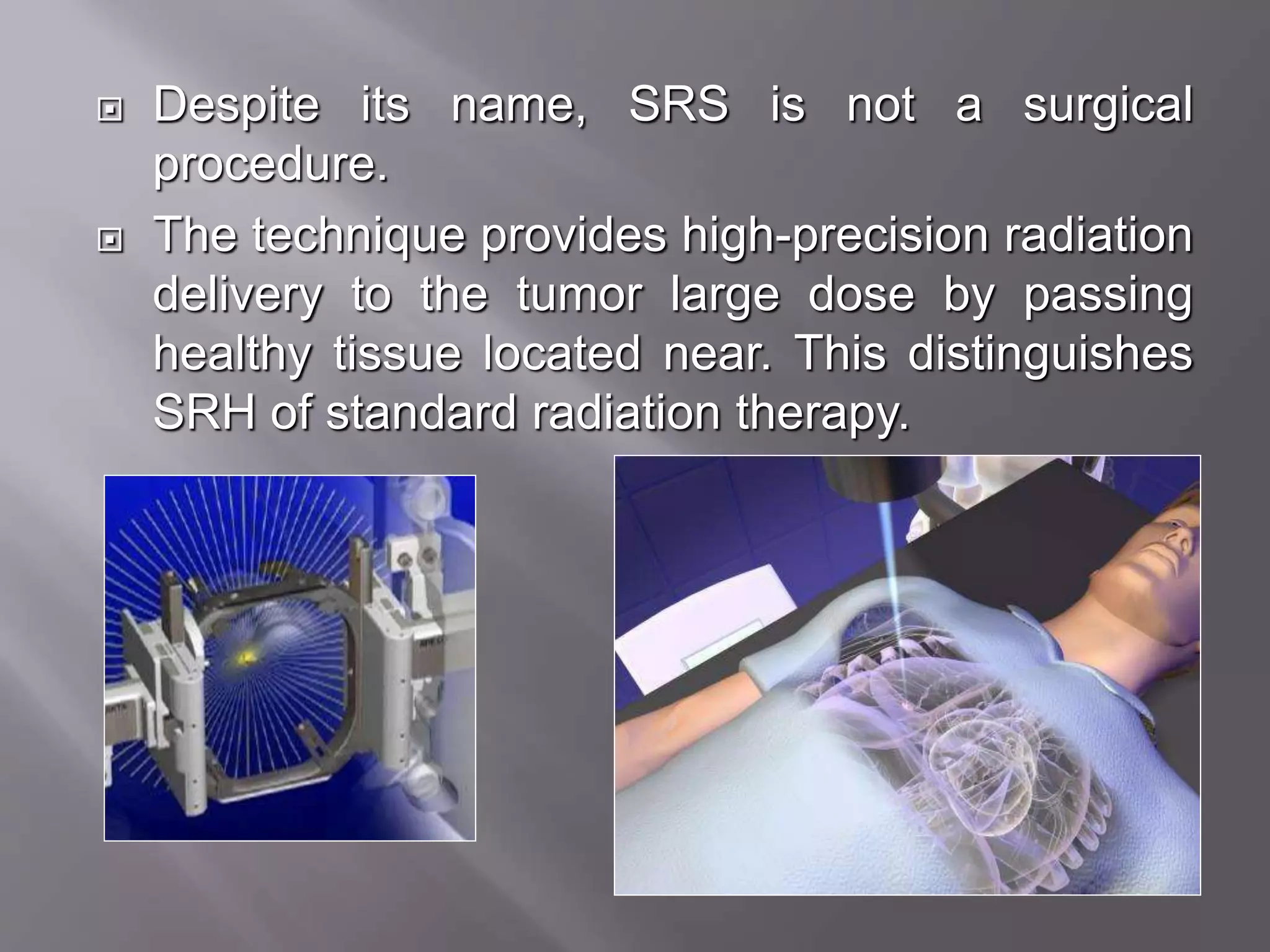 Despite its name, SRS is not a surgical procedure.

The technique provides high-precision radiation delivery to the tumor large dose by passing healthy tissue located near. This distinguishes SRH of standard radiation therapy.